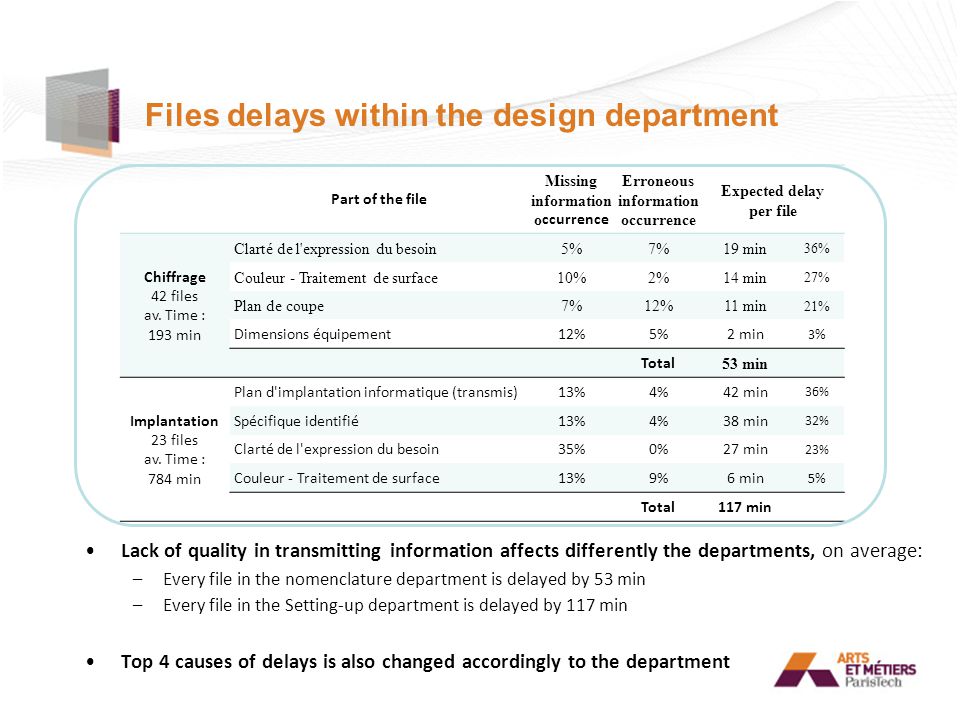 Files delays within the design department

| | Part of the file | Missing information occurrence | Erroneous information occurrence | Expected delay per file | |
|---|---|---|---|---|---|
| Chiffrage 42 files av. Time : 193 min | Clarté de l'expression du besoin | 5% | 7% | 19 min | 36% |
| | Couleur - Traitement de surface | 10% | 2% | 14 min | 27% |
| | Plan de coupe | 7% | 12% | 11 min | 21% |
| | Dimensions équipement | 12% | 5% | 2 min | 3% |
| | | | Total | 53 min | |
| Implantation 23 files av. Time : 784 min | Plan d'implantation informatique (transmis) | 13% | 4% | 42 min | 36% |
| | Spécifique identifié | 13% | 4% | 38 min | 32% |
| | Clarté de l'expression du besoin | 35% | 0% | 27 min | 23% |
| | Couleur - Traitement de surface | 13% | 9% | 6 min | 5% |
| | | | Total | 117 min | |

• Lack of quality in transmitting information affects differently the departments, on average:
– Every file in the nomenclature department is delayed by 53 min
– Every file in the Setting-up department is delayed by 117 min

• Top 4 causes of delays is also changed accordingly to the department

ARTS ET MÉTIERS ParisTech